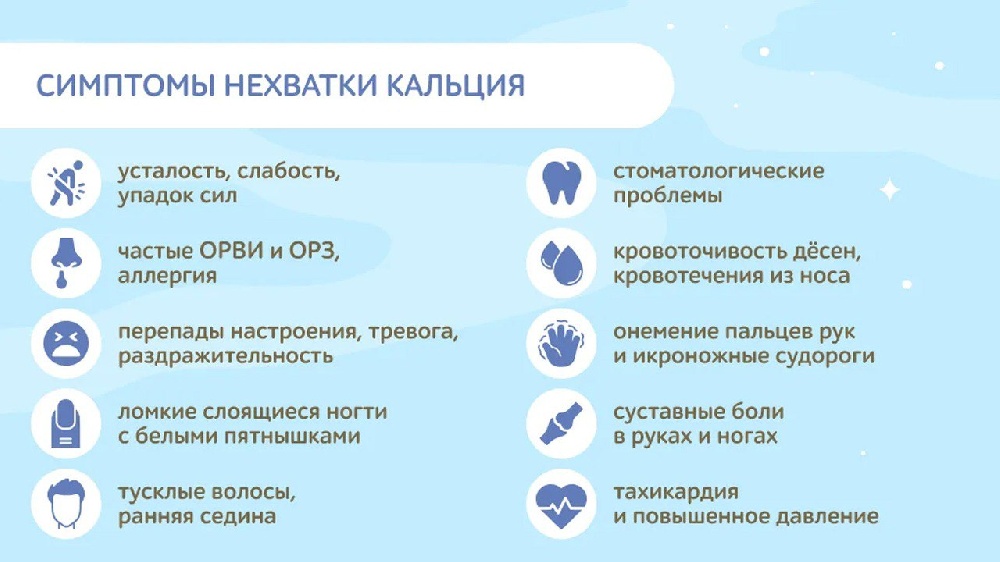 СИМПТОМЫ НЕХВАТКИ КАЛЬЦИЯ

усталость, слабость, упадок сил

частые ОРВИ и ОРЗ, аллергия

перепады настроения, тревога, раздражительность

ломкие слоящиеся ногти с белыми пятнышками

тусклые волосы, ранняя седина

стоматологические проблемы

кровоточивость дёсен, кровотечения из носа

онемение пальцев рук и икроножные судороги

суставные боли в руках и ногах

тахикардия и повышенное давление